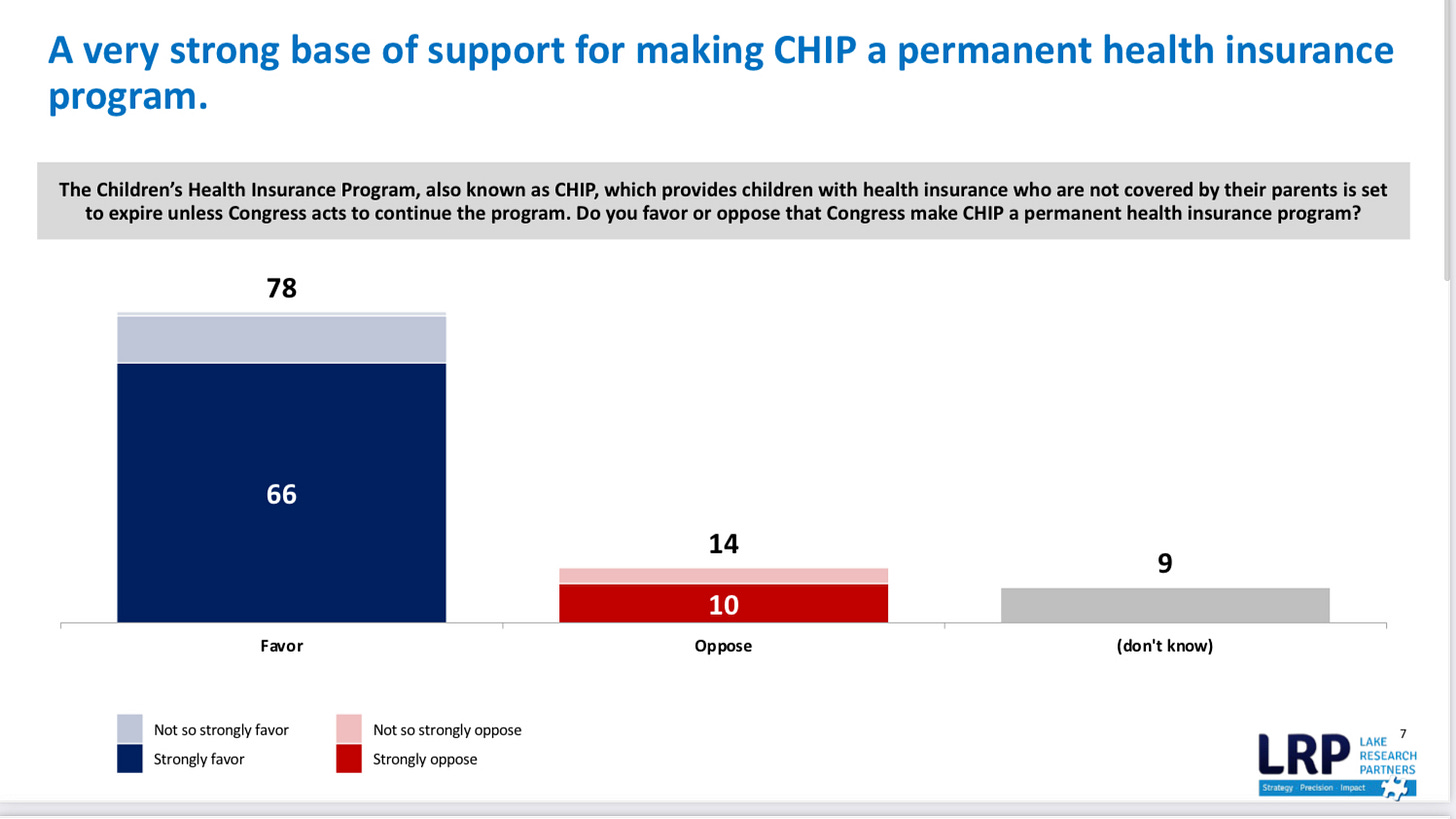 A very strong base of support for making CHIP a permanent health insurance program.

The Children's Health Insurance Program, also known as CHIP, which provides children with health insurance who are not covered by their parents is set to expire unless Congress acts to continue the program. Do you favor or oppose that Congress make CHIP a permanent health insurance program?

78

66

14

10

9

Favor

Oppose

(don't know)

Not so strongly favor
Strongly favor
Not so strongly oppose
Strongly oppose

7

LRP LAKE RESEARCH PARTNERS
Strategy Precision Impact